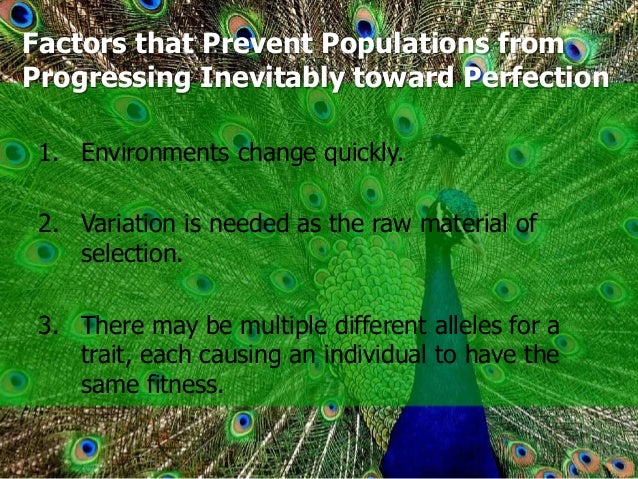 Factors that Prevent Populations from Progressing Inevitably toward Perfection

1. Environments change quickly.

2. Variation is needed as the raw material of selection.

3. There may be multiple different alleles for a trait, each causing an individual to have the same fitness.